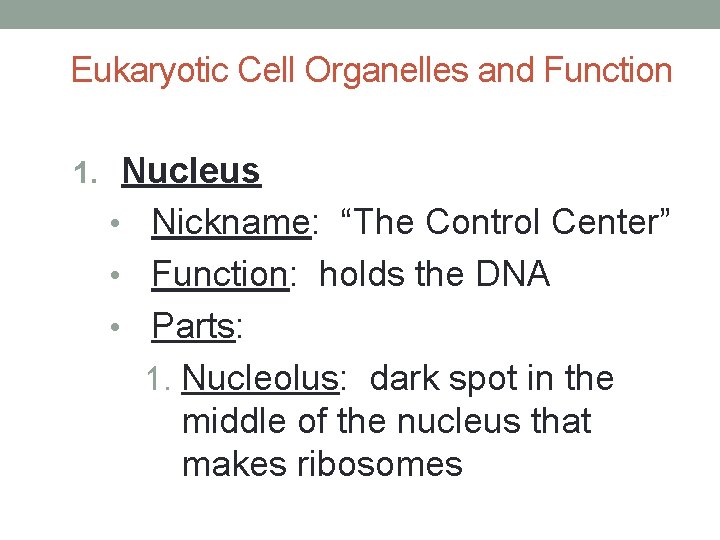 Eukaryotic Cell Organelles and Function

1. Nucleus
• Nickname: “The Control Center”
• Function: holds the DNA
• Parts:
1. Nucleolus: dark spot in the middle of the nucleus that makes ribosomes